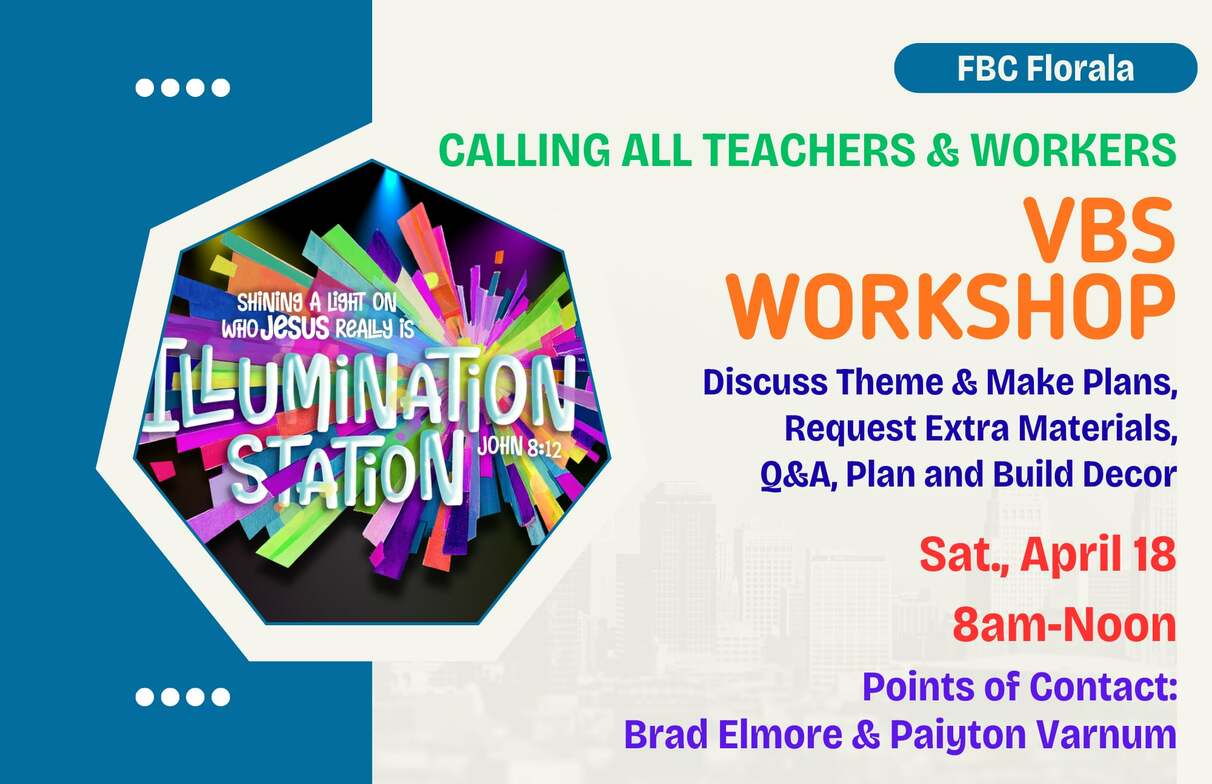 FBC Florala

CALLING ALL TEACHERS & WORKERS

VBS WORKSHOP

SHINING A LIGHT ON WHO JESUS REALLY IS

ILLUMINATION STATION

JOHN 8:12

Discuss Theme & Make Plans, Request Extra Materials, Q&A, Plan and Build Decor

Sat., April 18

8am-Noon

Points of Contact: Brad Elmore & Paiyton Varnum